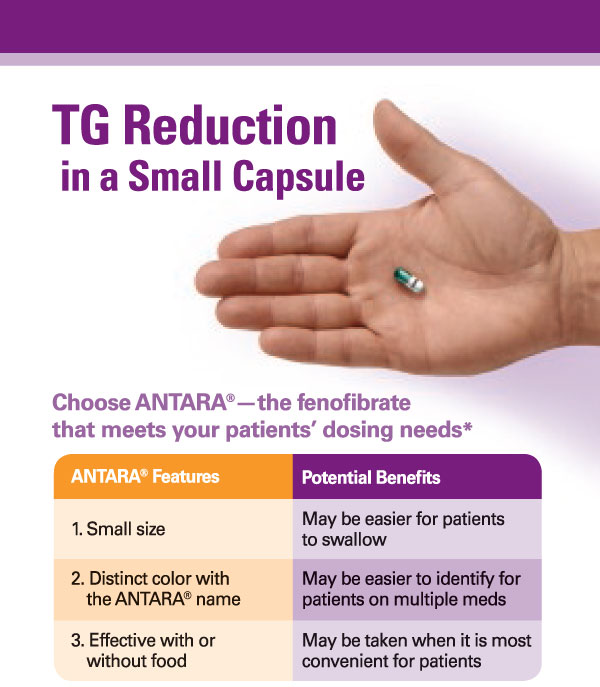 TG Reduction in a Small Capsule

Choose ANTARA®—the fenofibrate that meets your patients' dosing needs*

| ANTARA® Features | Potential Benefits |
|---|---|
| 1. Small size | May be easier for patients to swallow |
| 2. Distinct color with the ANTARA® name | May be easier to identify for patients on multiple meds |
| 3. Effective with or without food | May be taken when it is most convenient for patients |